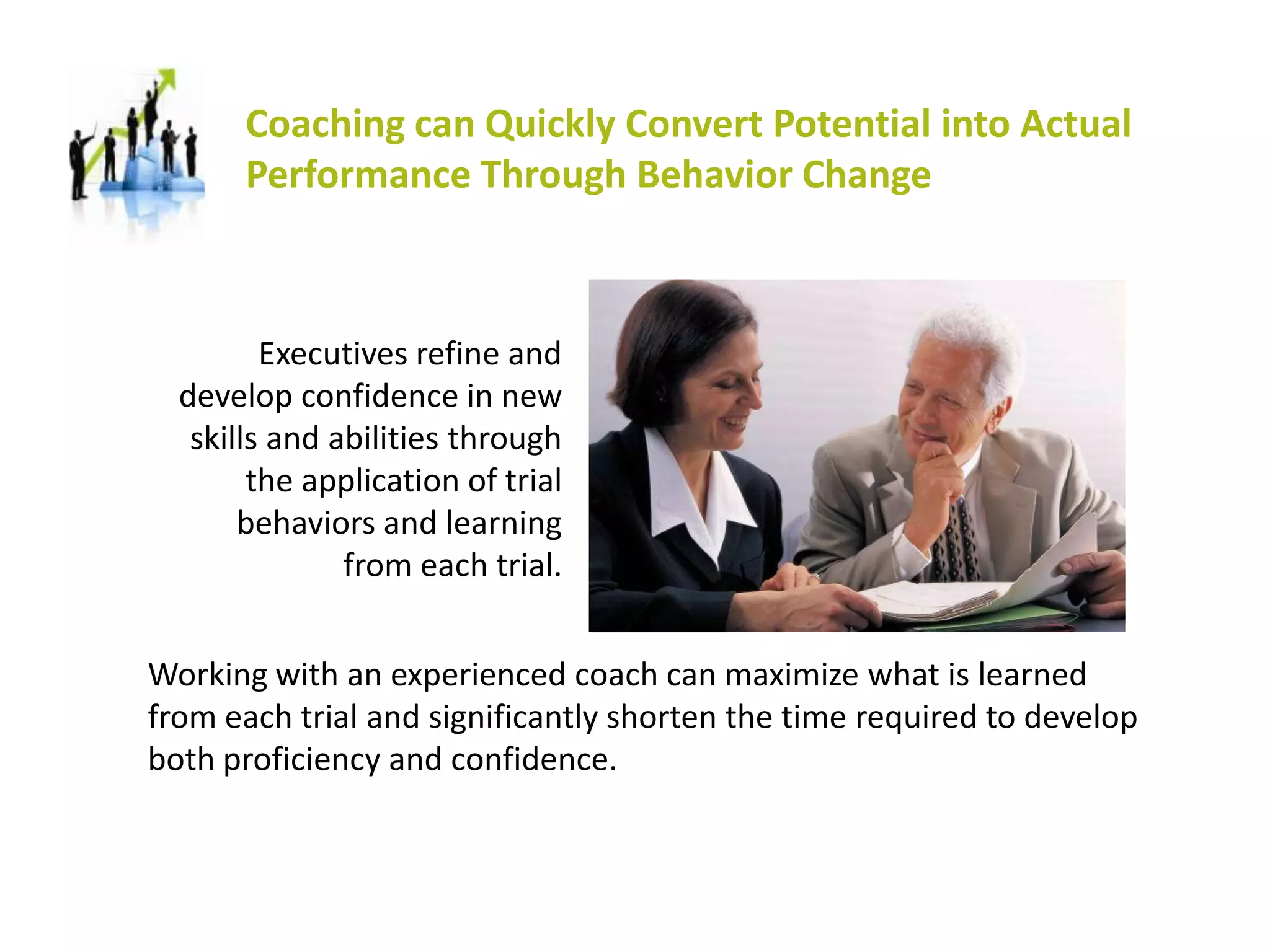 Coaching can Quickly Convert Potential into Actual Performance Through Behavior Change

Executives refine and develop confidence in new skills and abilities through the application of trial behaviors and learning from each trial.

Working with an experienced coach can maximize what is learned from each trial and significantly shorten the time required to develop both proficiency and confidence.